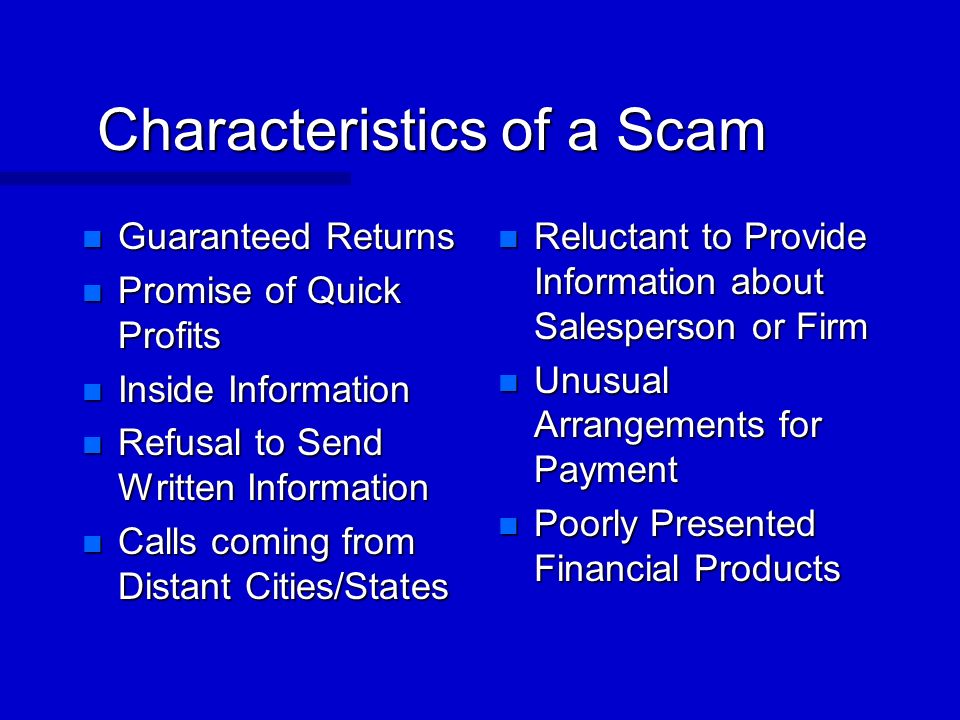 Characteristics of a Scam

- Guaranteed Returns
- Promise of Quick Profits
- Inside Information
- Refusal to Send Written Information
- Calls coming from Distant Cities/States

- Reluctant to Provide Information about Salesperson or Firm
- Unusual Arrangements for Payment
- Poorly Presented Financial Products